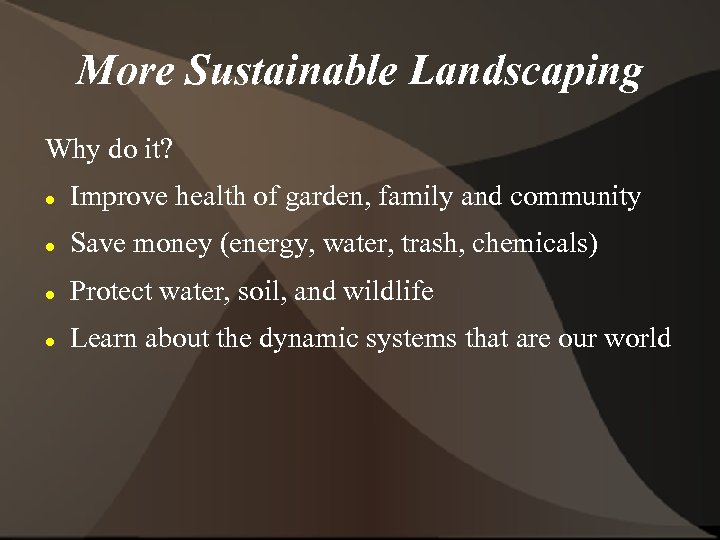 More Sustainable Landscaping

Why do it?

- Improve health of garden, family and community
- Save money (energy, water, trash, chemicals)
- Protect water, soil, and wildlife
- Learn about the dynamic systems that are our world